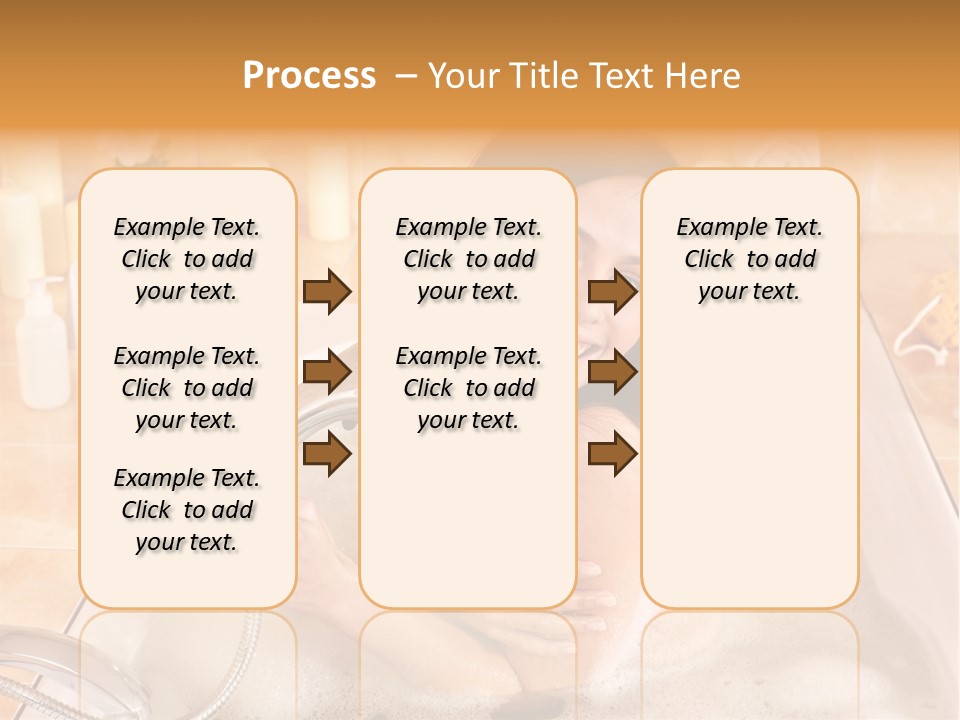 Process – Your Title Text Here

Example Text. Click to add your text.

Example Text. Click to add your text.

Example Text. Click to add your text.

Example Text. Click to add your text.

Example Text. Click to add your text.

Example Text. Click to add your text.